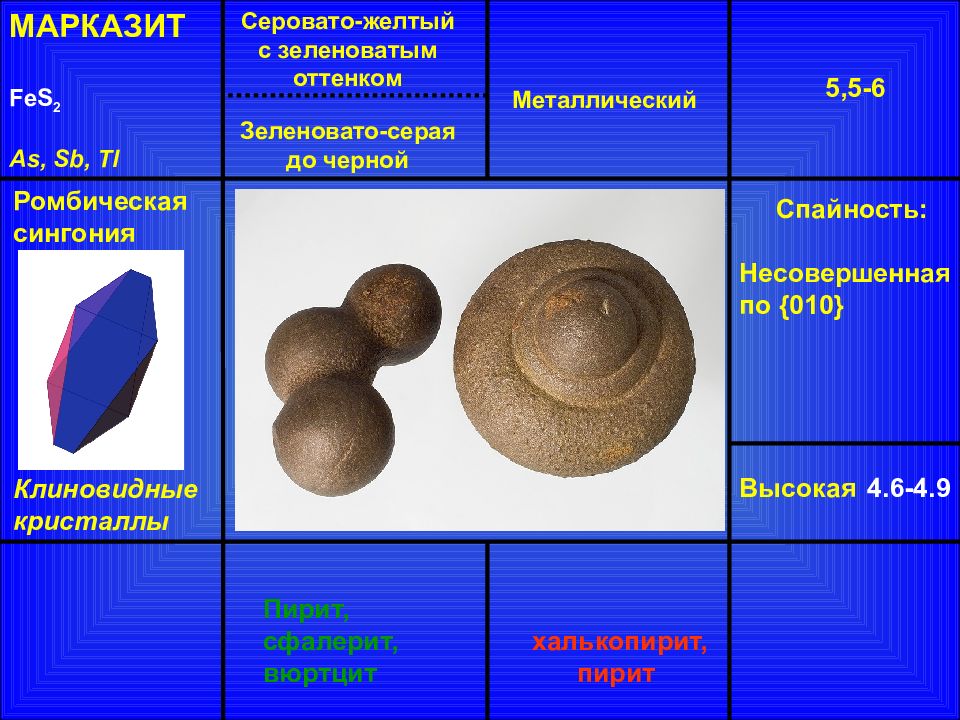 МАРКАЗИТ

$FeS_2$

As, Sb, Tl

Серовато-желтый с зеленоватым оттенком

Зеленовато-серая до черной

Металлический

5,5-6

Ромбическая сингония

Клиновидные кристаллы

Спайность:

Несовершенная по {010}

Высокая 4.6-4.9

Пирит, сфалерит, вюртцит

халькопирит, пирит